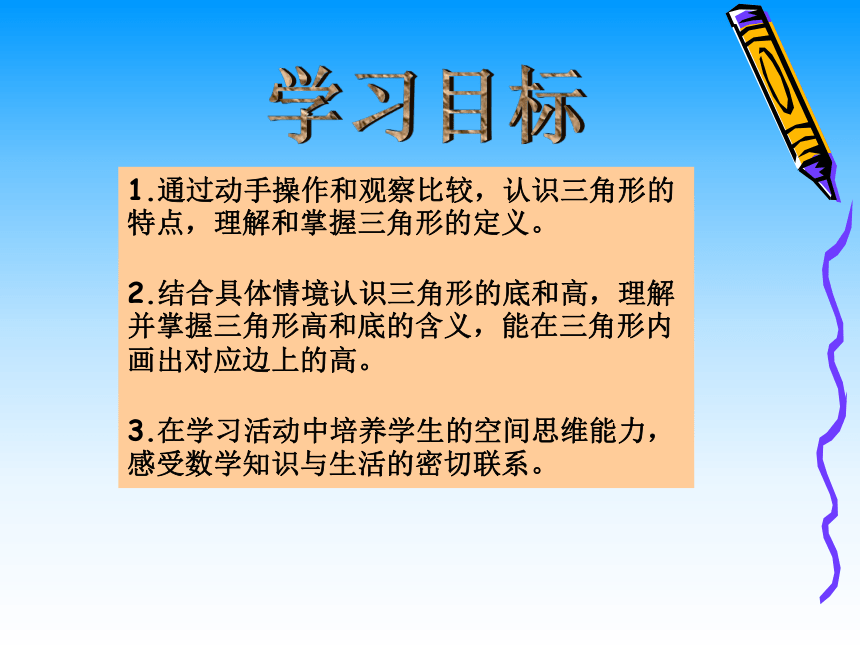 学习目标

1.通过动手操作和观察比较，认识三角形的特点，理解和掌握三角形的定义。

2.结合具体情境认识三角形的底和高，理解并掌握三角形高和底的含义，能在三角形内画出对应边上的高。

3.在学习活动中培养学生的空间思维能力，感受数学知识与生活的密切联系。